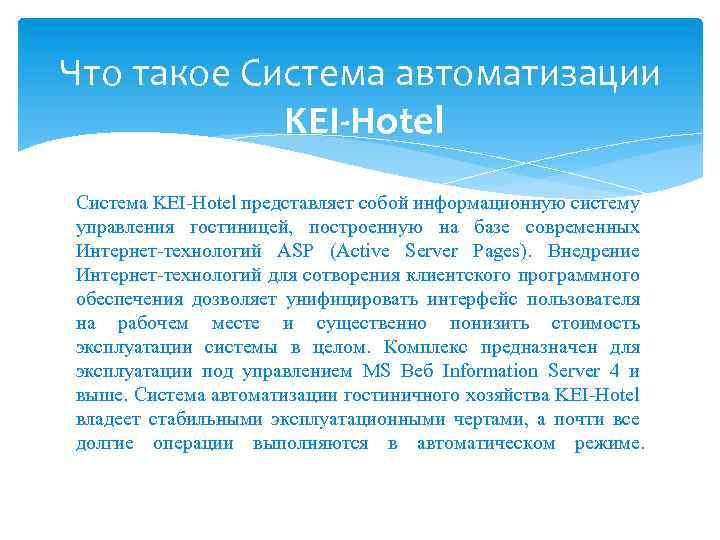 Что такое Система автоматизации KEI-Hotel

Система KEI-Hotel представляет собой информационную систему управления гостиницей, построенную на базе современных Интернет-технологий ASP (Active Server Pages). Внедрение Интернет-технологий для сотворения клиентского программного обеспечения дозволяет унифицировать интерфейс пользователя на рабочем месте и существенно понизить стоимость эксплуатации системы в целом. Комплекс предназначен для эксплуатации под управлением MS Веб Information Server 4 и выше. Система автоматизации гостиничного хозяйства KEI-Hotel владеет стабильными эксплуатационными чертами, а почти все долгие операции выполняются в автоматическом режиме.